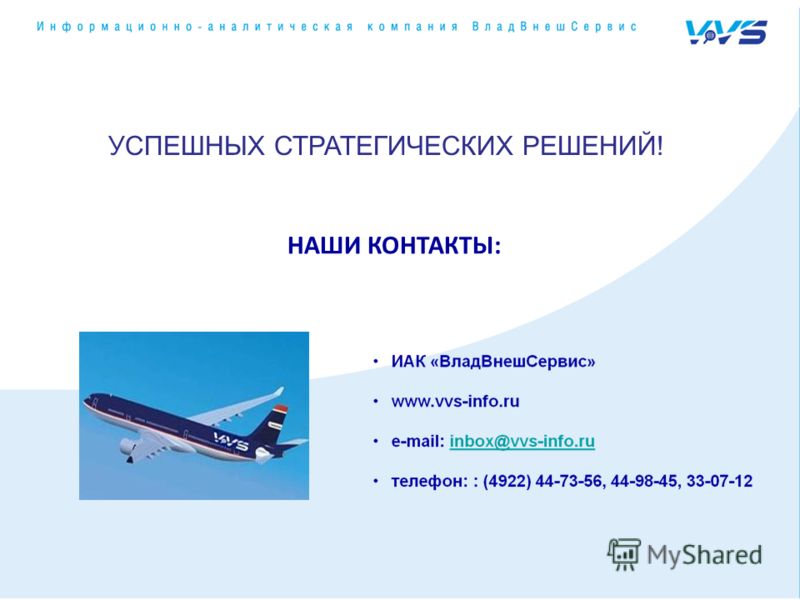 Информационно-аналитическая компания ВладВнешСервис

VVS

УСПЕШНЫХ СТРАТЕГИЧЕСКИХ РЕШЕНИЙ!

НАШИ КОНТАКТЫ:

VVS

• ИАК «ВладВнешСервис»

• www.vvs-info.ru

• e-mail: inbox@vvs-info.ru

• телефон: : (4922) 44-73-56, 44-98-45, 33-07-12

MyShared